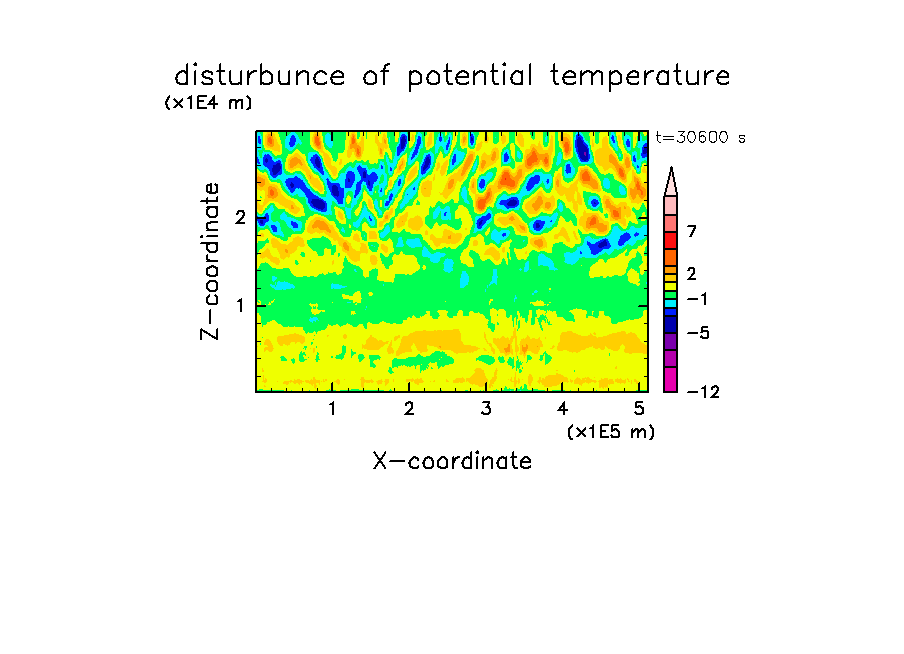 disturbunce of potential temperature
(x1E4 m)
t=30600 s

Z-coordinate
2
1

7
2
−1
−5
−12

1 2 3 4 5
(x1E5 m)
X-coordinate